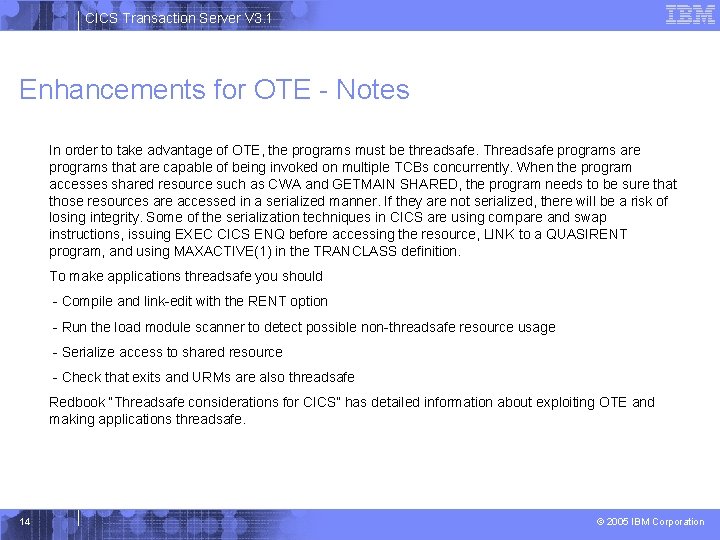 CICS Transaction Server V3.1

IBM

Enhancements for OTE - Notes

In order to take advantage of OTE, the programs must be threadsafe. Threadsafe programs are programs that are capable of being invoked on multiple TCBs concurrently. When the program accesses shared resource such as CWA and GETMAIN SHARED, the program needs to be sure that those resources are accessed in a serialized manner. If they are not serialized, there will be a risk of losing integrity. Some of the serialization techniques in CICS are using compare and swap instructions, issuing EXEC CICS ENQ before accessing the resource, LINK to a QUASIRENT program, and using MAXACTIVE(1) in the TRANCLASS definition.

To make applications threadsafe you should

- Compile and link-edit with the RENT option

- Run the load module scanner to detect possible non-threadsafe resource usage

- Serialize access to shared resource

- Check that exits and URMs are also threadsafe

Redbook "Threadsafe considerations for CICS" has detailed information about exploiting OTE and making applications threadsafe.

14

© 2005 IBM Corporation